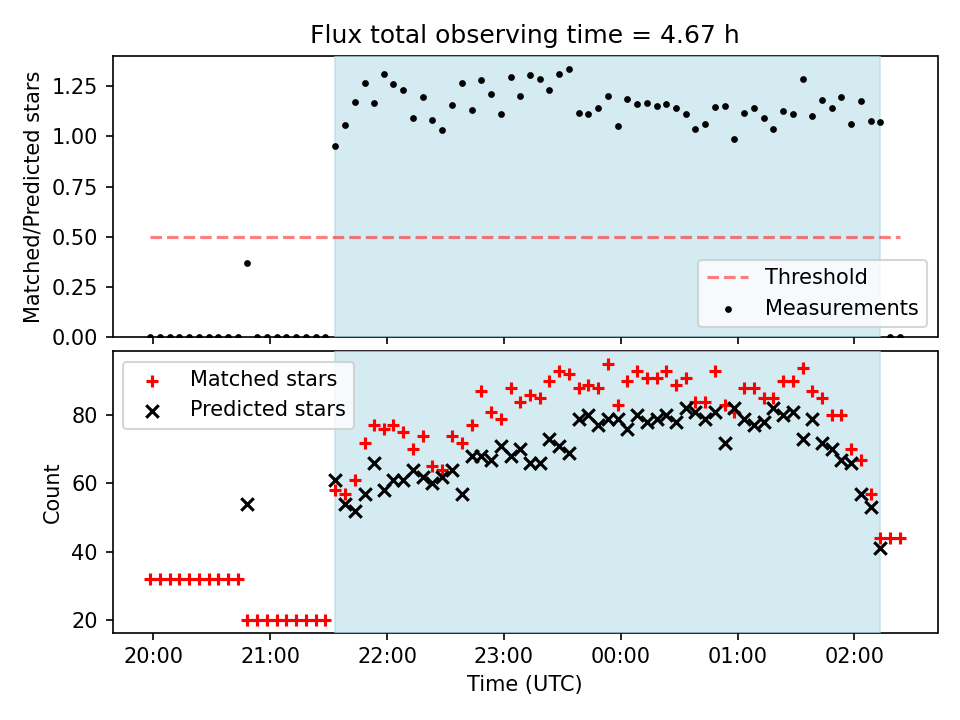 Flux total observing time = 4.67 h

Matched/Predicted stars

1.25
1.00
0.75
0.50
0.25
0.00

Threshold
Measurements

Matched stars
Predicted stars

Count

80
60
40
20

20:00
21:00
22:00
23:00
00:00
01:00
02:00

Time (UTC)